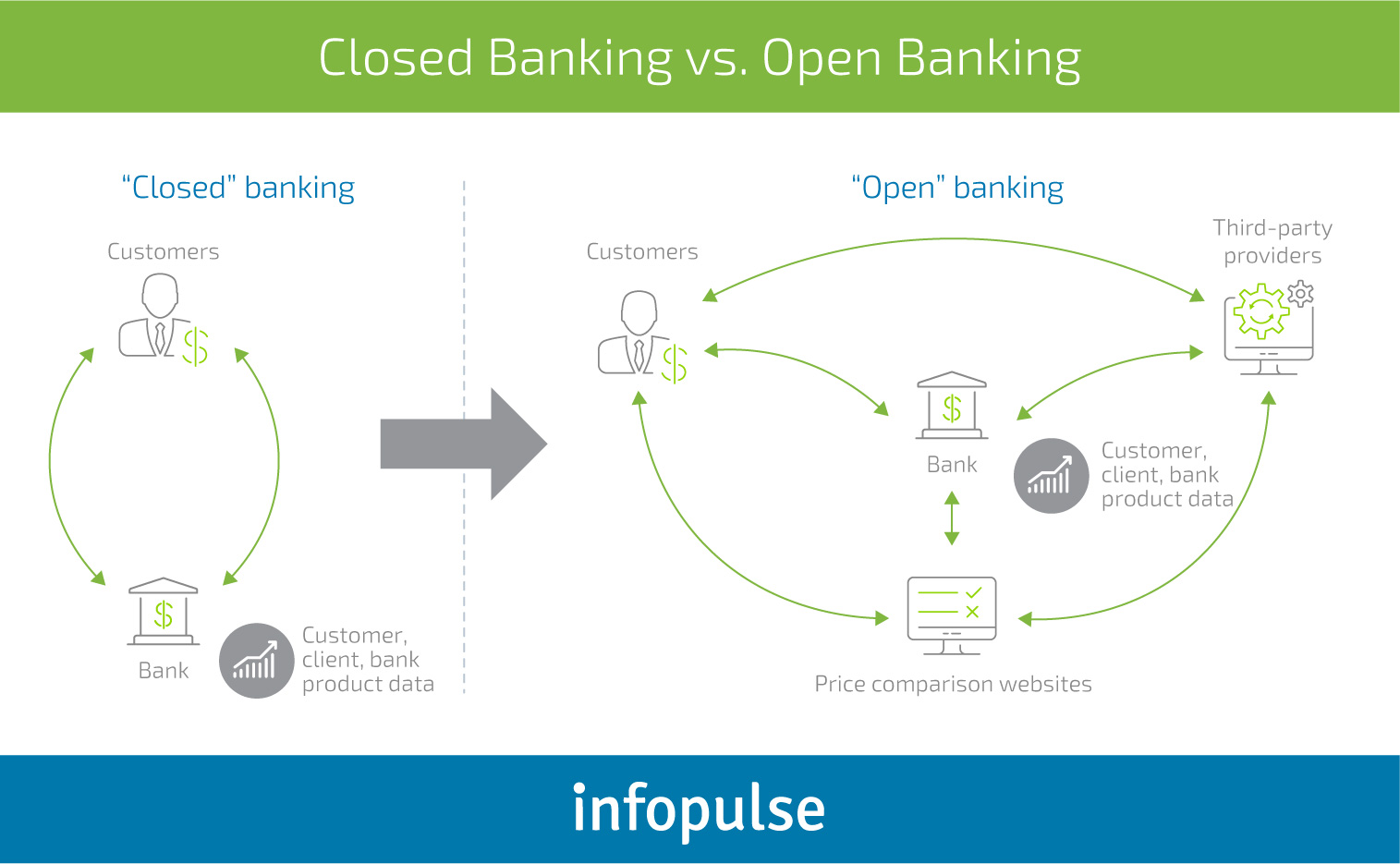 Closed Banking vs. Open Banking

"Closed" banking

Customers

Bank

Customer, client, bank product data

"Open" banking

Customers

Third-party providers

Bank

Customer, client, bank product data

Price comparison websites

infopulse